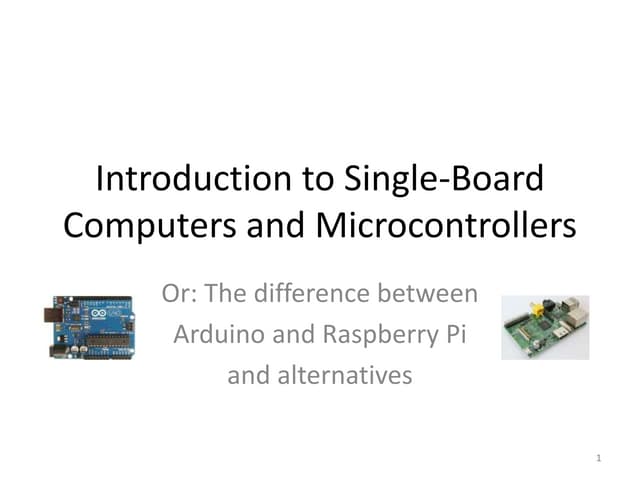 Introduction to Single-Board Computers and Microcontrollers

Or: The difference between Arduino and Raspberry Pi and alternatives

1